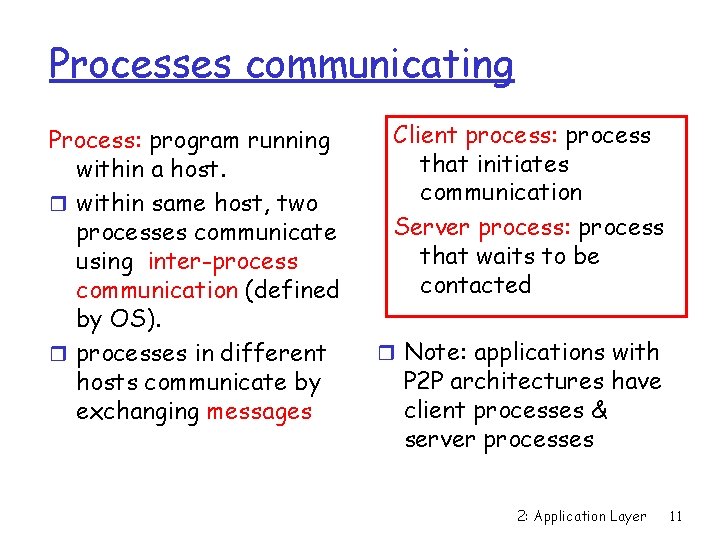 Processes communicating

Process: program running within a host.

❒ within same host, two processes communicate using inter-process communication (defined by OS).

❒ processes in different hosts communicate by exchanging messages

Client process: process that initiates communication

Server process: process that waits to be contacted

❒ Note: applications with P2P architectures have client processes & server processes

2: Application Layer 11